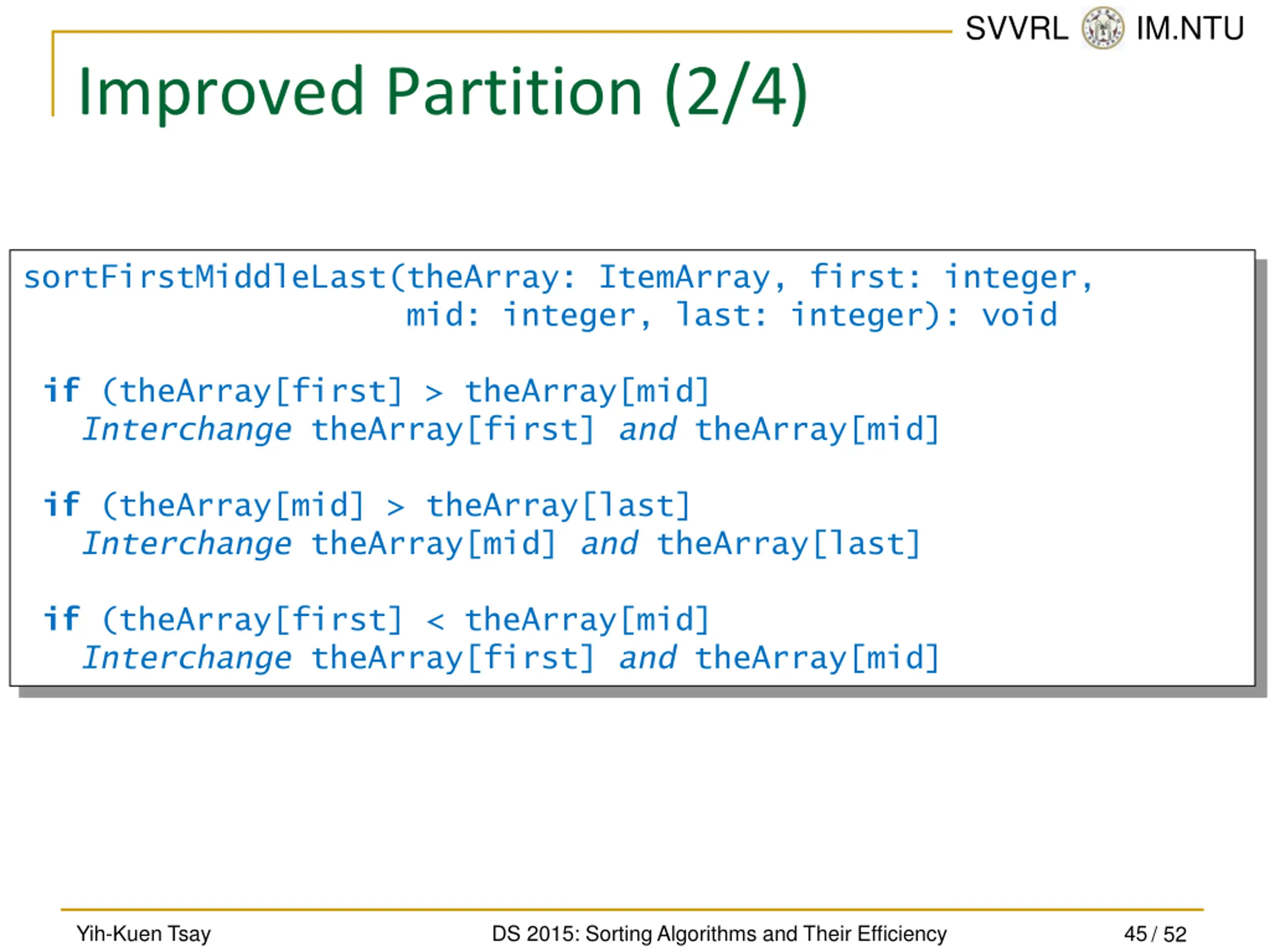 SVVRL IM.NTU

Improved Partition (2/4)

sortFirstMiddleLast(theArray: ItemArray, first: integer,
                    mid: integer, last: integer): void

 if (theArray[first] > theArray[mid]
   Interchange theArray[first] and theArray[mid]

 if (theArray[mid] > theArray[last]
   Interchange theArray[mid] and theArray[last]

 if (theArray[first] < theArray[mid]
   Interchange theArray[first] and theArray[mid]

Yih-Kuen Tsay DS 2015: Sorting Algorithms and Their Efficiency 45 / 52